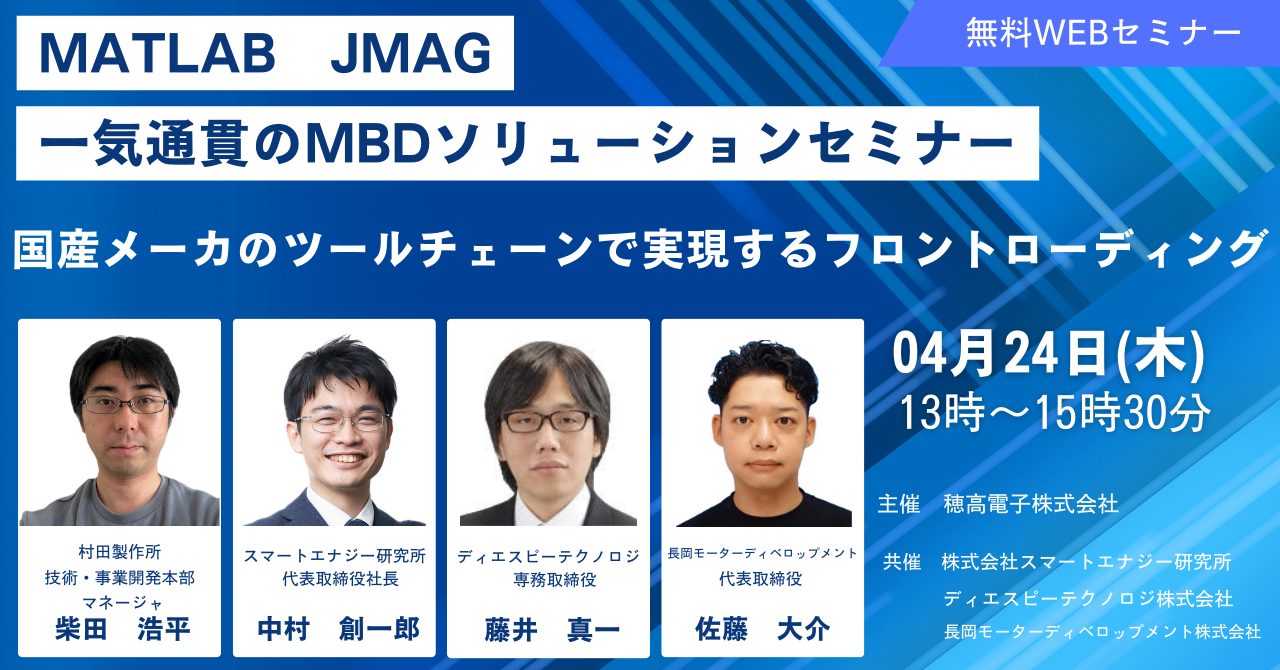 無料WEBセミナー

MATLAB　JMAG

一気通貫のMBDソリューションセミナー

国産メーカのツールチェーンで実現するフロントローディング

村田製作所
技術・事業開発本部
マネージャ
柴田　浩平

スマートエナジー研究所
代表取締役社長
中村　創一郎

ディエスピーテクノロジ
専務取締役
藤井　真一

長岡モーターディベロップメント
代表取締役
佐藤　大介

04月24日(木)
13時～15時30分

主催　穂高電子株式会社

共催　株式会社スマートエナジー研究所
ディエスピーテクノロジ株式会社
長岡モーターディベロップメント株式会社